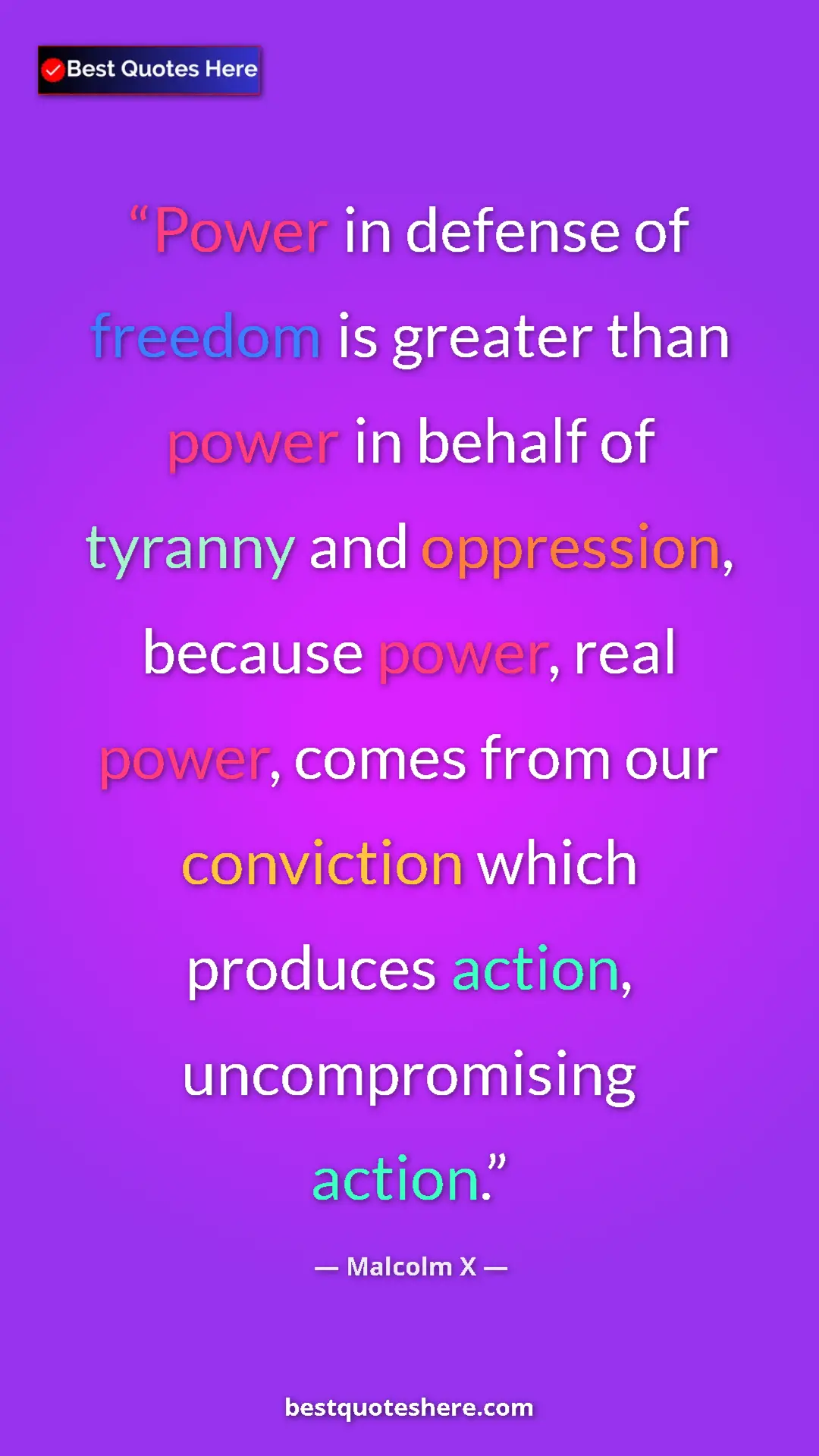 Best Quotes Here

“Power in defense of freedom is greater than power in behalf of tyranny and oppression, because power, real power, comes from our conviction which produces action, uncompromising action.”

— Malcolm X —

bestquoteshere.com